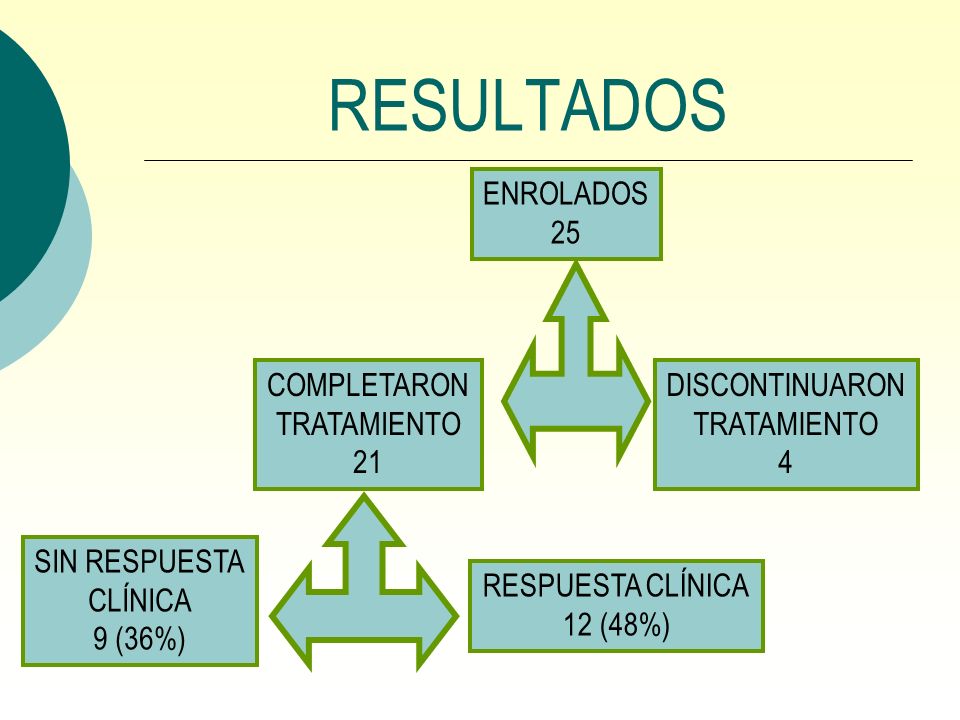 RESULTADOS

ENROLADOS
25

COMPLETARON
TRATAMIENTO
21

DISCONTINUARON
TRATAMIENTO
4

SIN RESPUESTA
CLÍNICA
9 (36%)

RESPUESTA CLÍNICA
12 (48%)